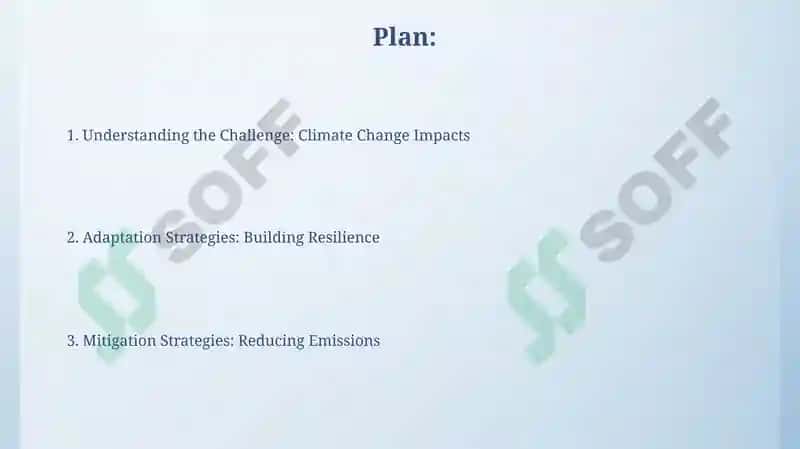 Plan:

1. Understanding the Challenge: Climate Change Impacts

2. Adaptation Strategies: Building Resilience

3. Mitigation Strategies: Reducing Emissions

SOFF

SOFF